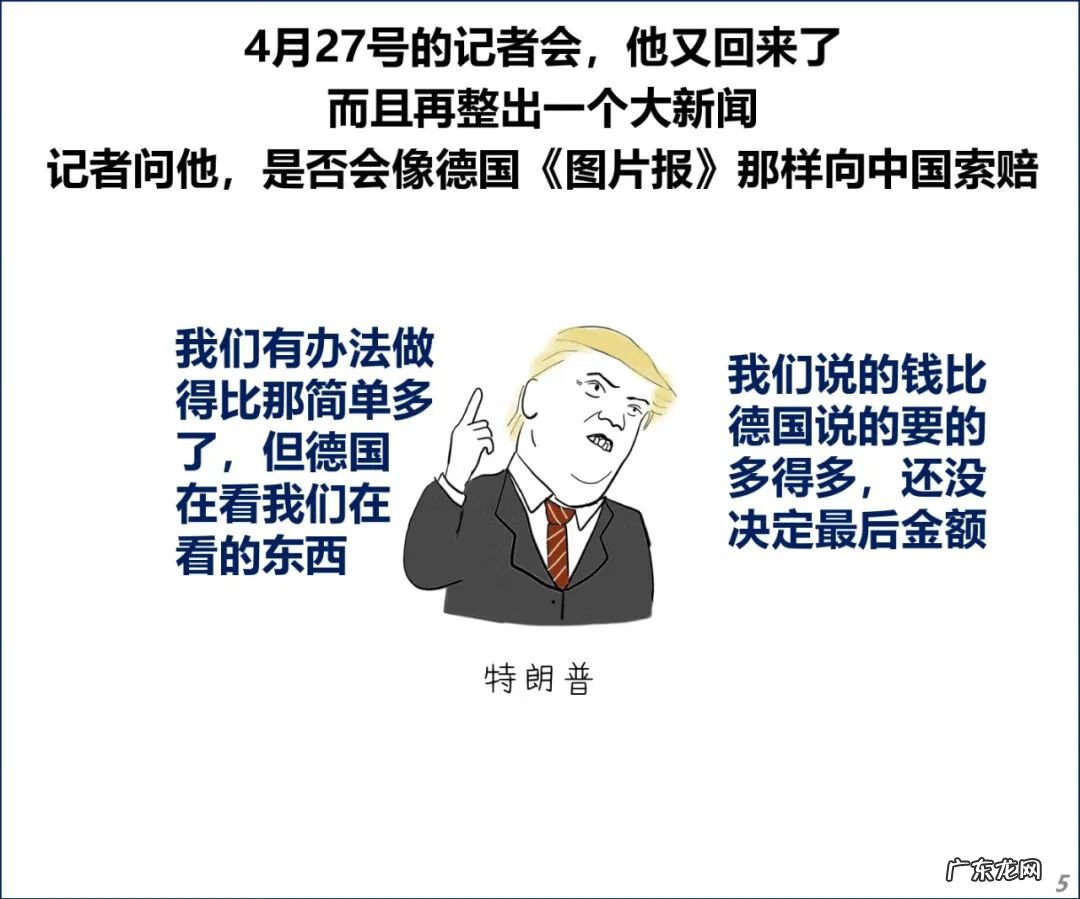 4月27号的记者会，他又回来了
而且再整出一个大新闻
记者问他，是否会像德国《图片报》那样向中国索赔

我们有办法做得比那简单多了，但德国在看我们在看的东西

我们说的钱比德国说的要的多得多，还没决定最后金额

特朗普

广东龙网

5